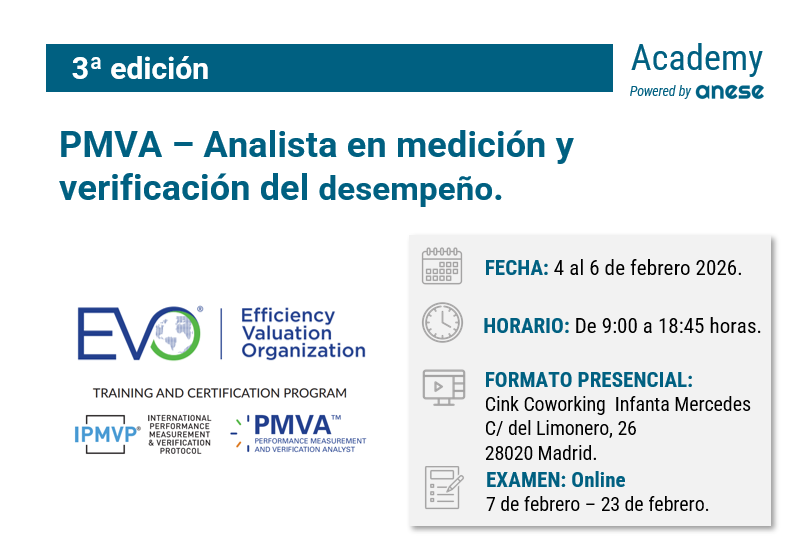 3ª edición

Academy
Powered by anese

PMVA – Analista en medición y verificación del desempeño.

EVO® Efficiency Valuation Organization

TRAINING AND CERTIFICATION PROGRAM

IPMVP® INTERNATIONAL PERFORMANCE MEASUREMENT & VERIFICATION PROTOCOL

PMVA™ PERFORMANCE MEASUREMENT AND VERIFICATION ANALYST

FECHA: 4 al 6 de febrero 2026.

HORARIO: De 9:00 a 18:45 horas.

FORMATO PRESENCIAL:
Cink Coworking Infanta Mercedes
C/ del Limonero, 26
28020 Madrid.

EXAMEN: Online
7 de febrero – 23 de febrero.